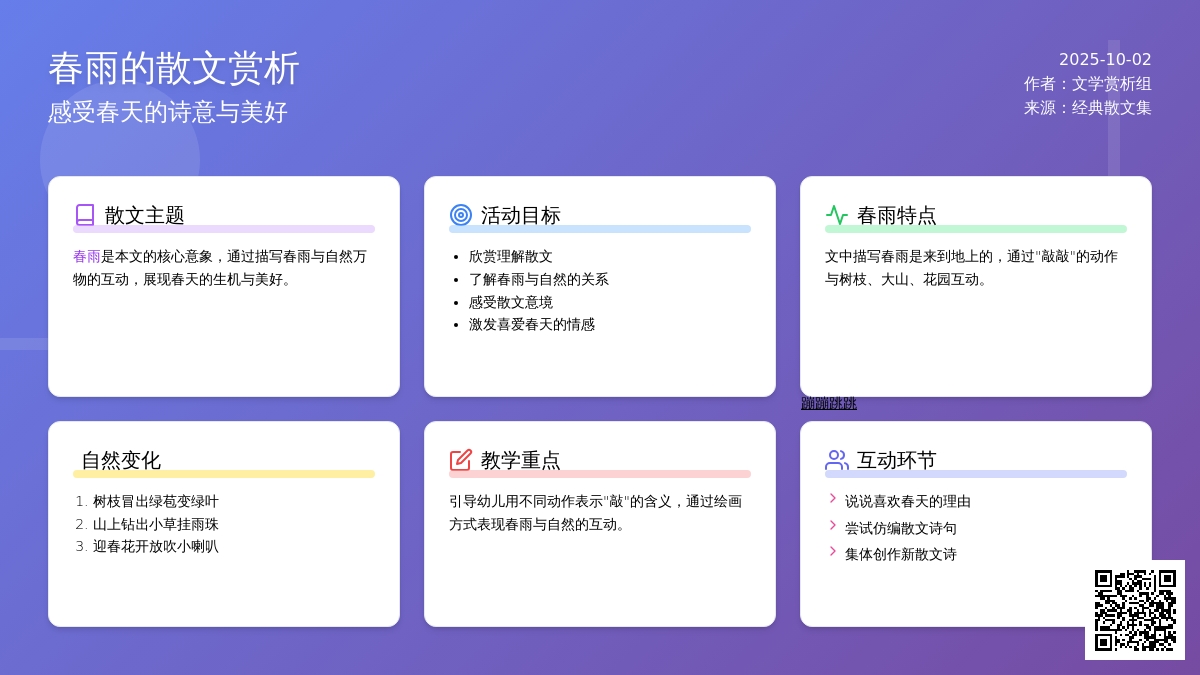 春雨的散文赏析
感受春天的诗意与美好

2025-10-02
作者：文学赏析组
来源：经典散文集

散文主题

春雨是本文的核心意象，通过描写春雨与自然万物的互动，展现春天的生机与美好。

活动目标

- 欣赏理解散文
- 了解春雨与自然的关系
- 感受散文意境
- 激发喜爱春天的情感

春雨特点

文中描写春雨是来到地上的，通过"敲敲"的动作与树枝、大山、花园互动。

蹦蹦跳跳

自然变化

1. 树枝冒出绿苞变绿叶
2. 山上钻出小草挂雨珠
3. 迎春花开放吹小喇叭

教学重点

引导幼儿用不同动作表示"敲"的含义，通过绘画方式表现春雨与自然的互动。

互动环节

说说喜欢春天的理由
尝试仿编散文诗句
集体创作新散文诗